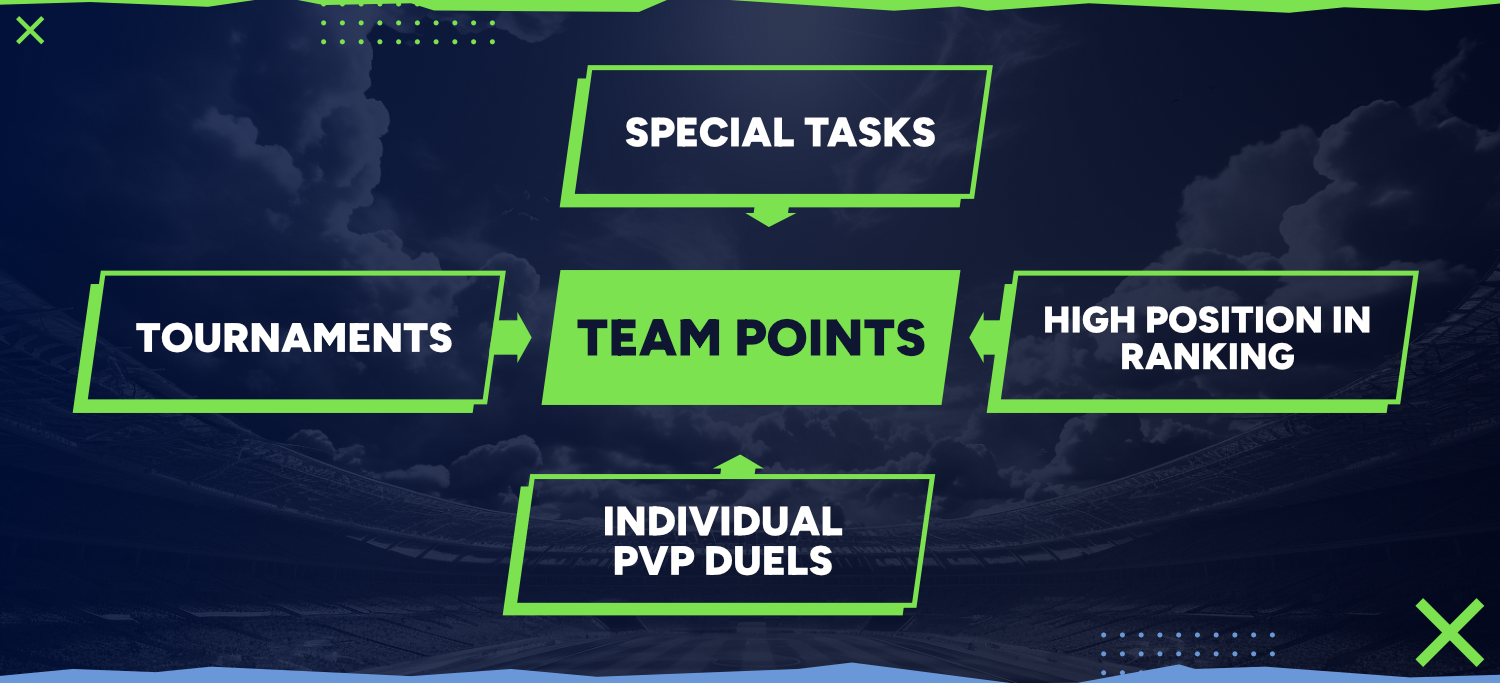 SPECIAL TASKS

TOURNAMENTS

TEAM POINTS

HIGH POSITION IN RANKING

INDIVIDUAL PVP DUELS